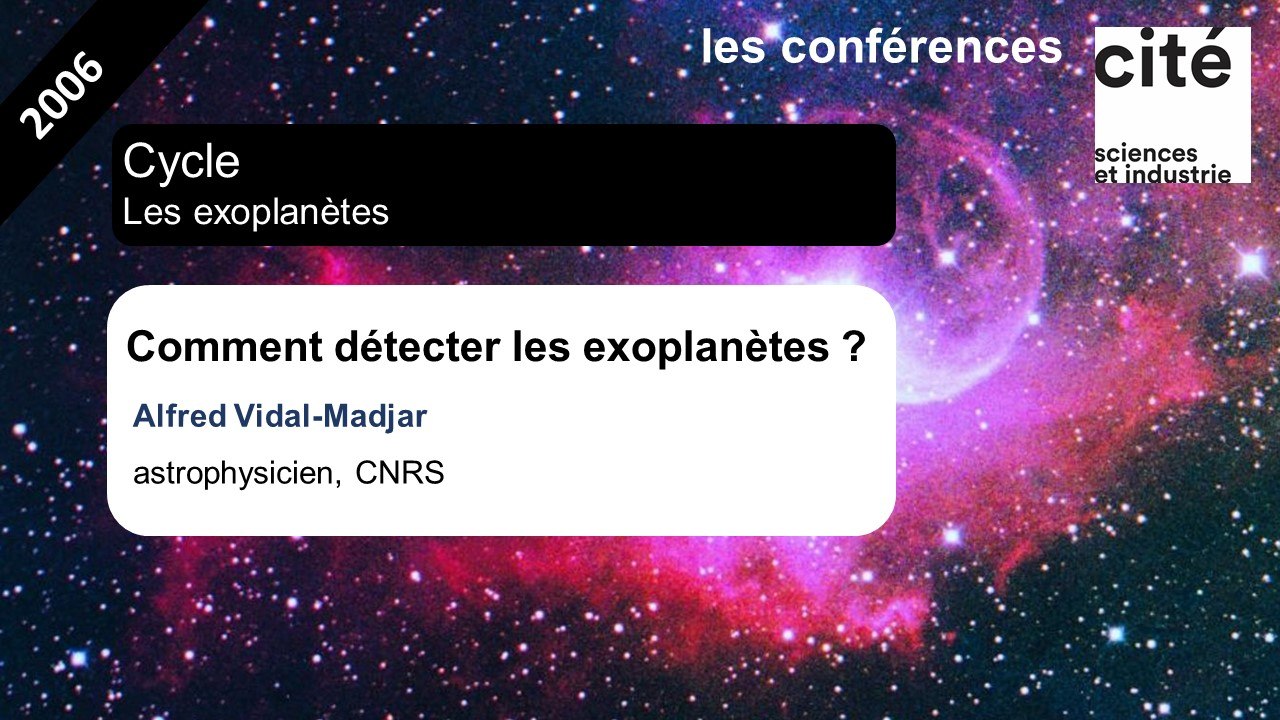 2006

les conférences

cité
sciences
et industrie

Cycle
Les exoplanètes

Comment détecter les exoplanètes ?

Alfred Vidal-Madjar

astrophysicien, CNRS